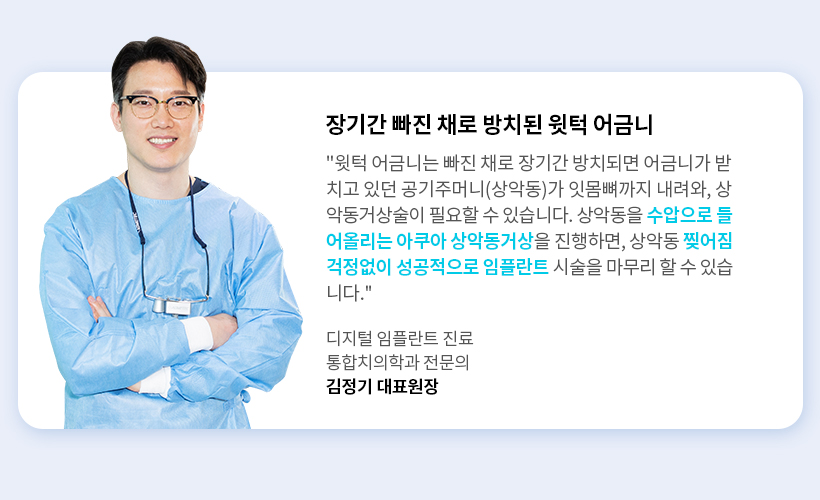 장기간 빠진 채로 방치된 윗턱 어금니

"윗턱 어금니는 빠진 채로 장기간 방치되면 어금니가 받치고 있던 공기주머니(상악동)가 잇몸뼈까지 내려와, 상악동거상술이 필요할 수 있습니다. 상악동을 수압으로 들어올리는 아쿠아 상악동거상을 진행하면, 상악동 찢어짐 걱정없이 성공적으로 임플란트 시술을 마무리 할 수 있습니다."

디지털 임플란트 진료
통합치의학과 전문의
김정기 대표원장